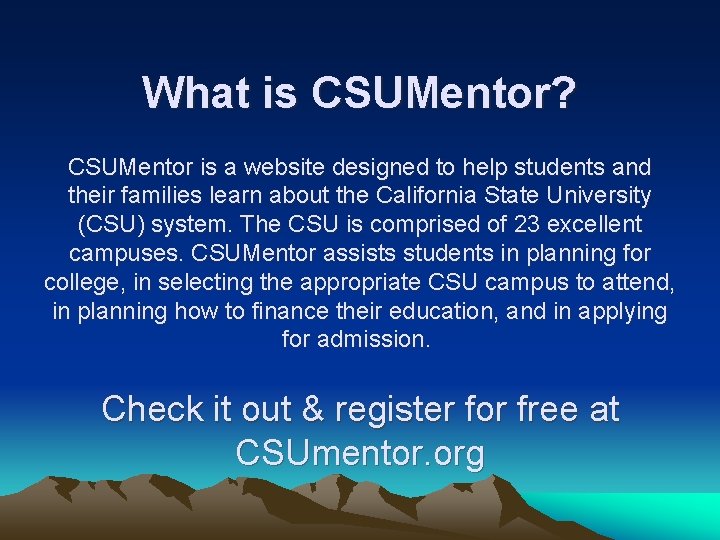 What is CSUMentor?

CSUMentor is a website designed to help students and their families learn about the California State University (CSU) system. The CSU is comprised of 23 excellent campuses. CSUMentor assists students in planning for college, in selecting the appropriate CSU campus to attend, in planning how to finance their education, and in applying for admission.

Check it out & register for free at CSUmentor.org